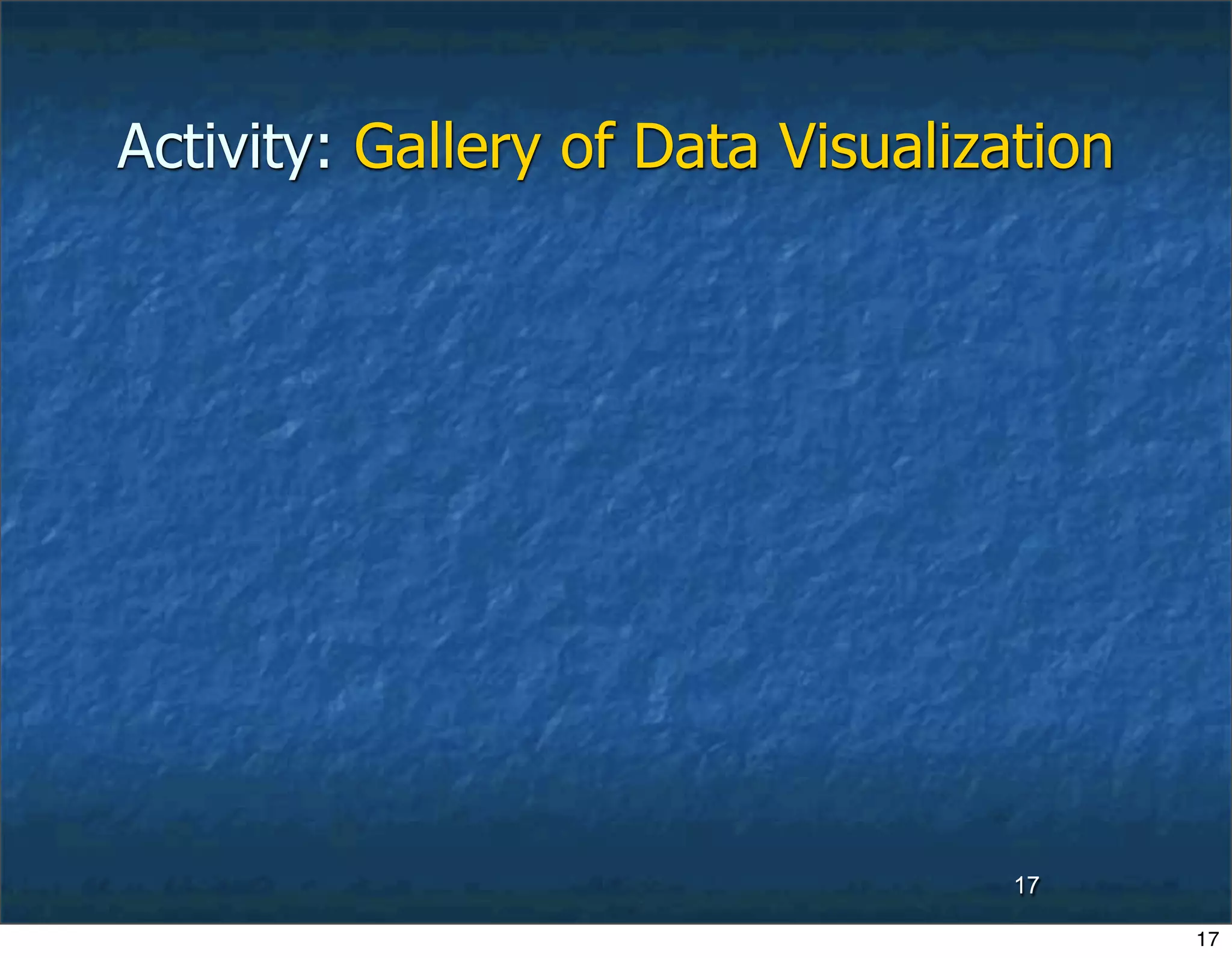 Activity: Gallery of Data Visualization

17

17